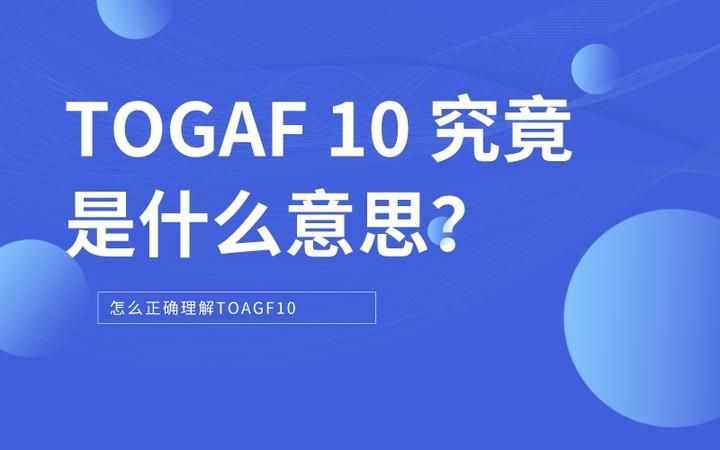 TOGAF 10 究竟是什么意思?

怎么正确理解TOAGF10